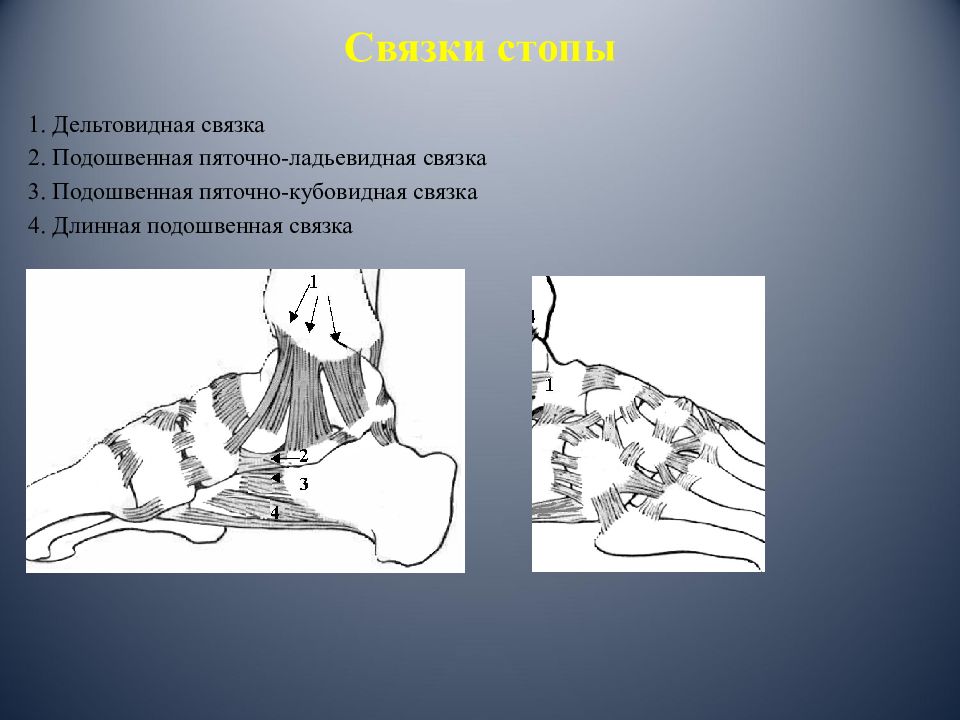 Связки стопы

1. Дельтовидная связка
2. Подошвенная пяточно-ладьевидная связка
3. Подошвенная пяточно-кубовидная связка
4. Длинная подошвенная связка

1
2
3
4

4
1